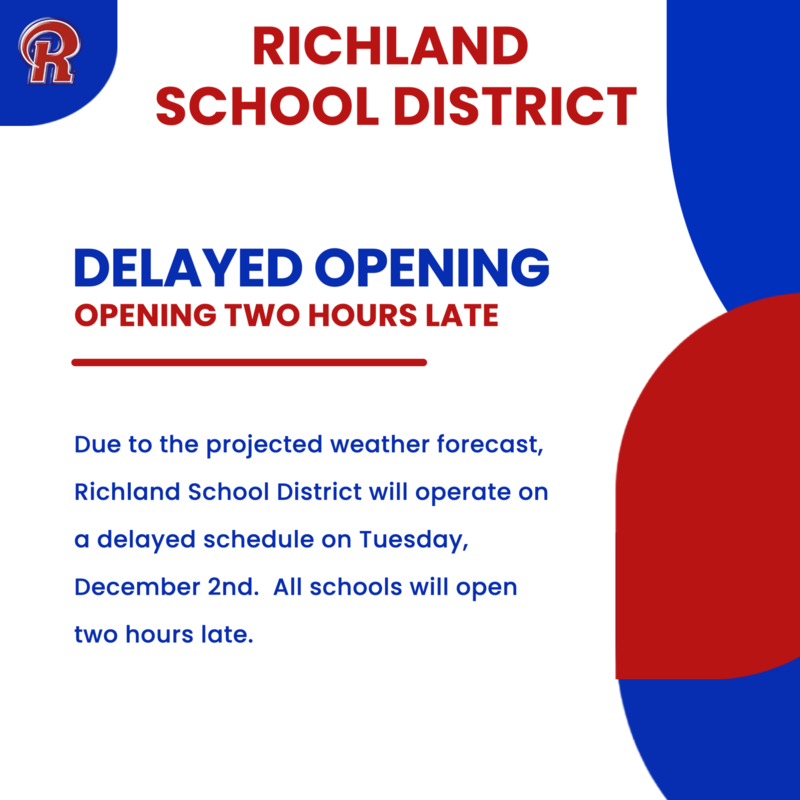 R

RICHLAND SCHOOL DISTRICT

DELAYED OPENING
OPENING TWO HOURS LATE

Due to the projected weather forecast, Richland School District will operate on a delayed schedule on Tuesday, December 2nd.  All schools will open two hours late.